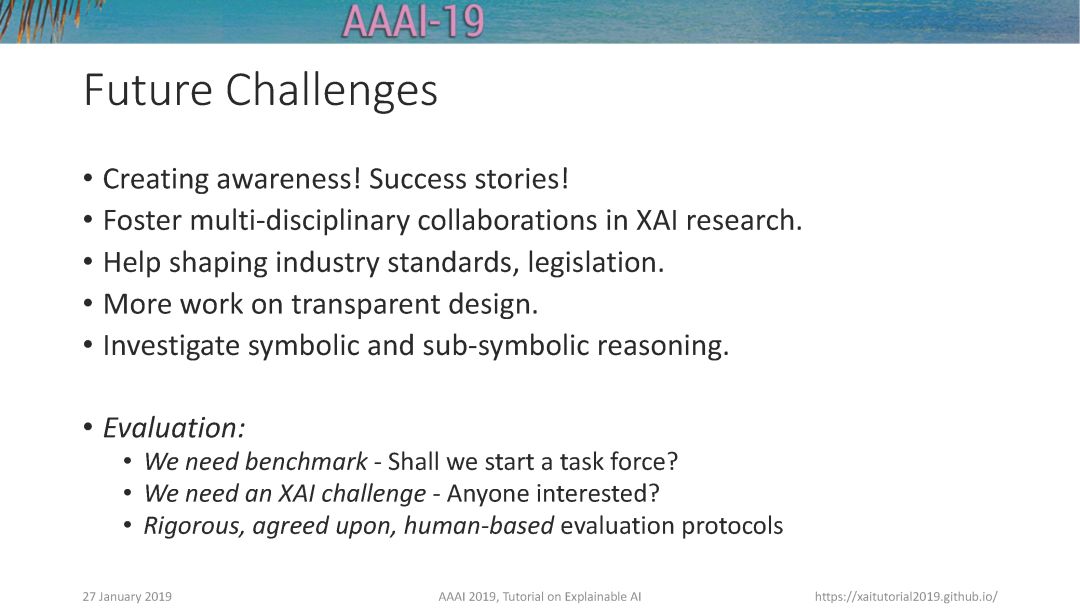 AAAI-19

Future Challenges

• Creating awareness! Success stories!
• Foster multi-disciplinary collaborations in XAI research.
• Help shaping industry standards, legislation.
• More work on transparent design.
• Investigate symbolic and sub-symbolic reasoning.

• Evaluation:
  • We need benchmark - Shall we start a task force?
  • We need an XAI challenge - Anyone interested?
  • Rigorous, agreed upon, human-based evaluation protocols

27 January 2019

AAAI 2019, Tutorial on Explainable AI

https://xaitutorial2019.github.io/